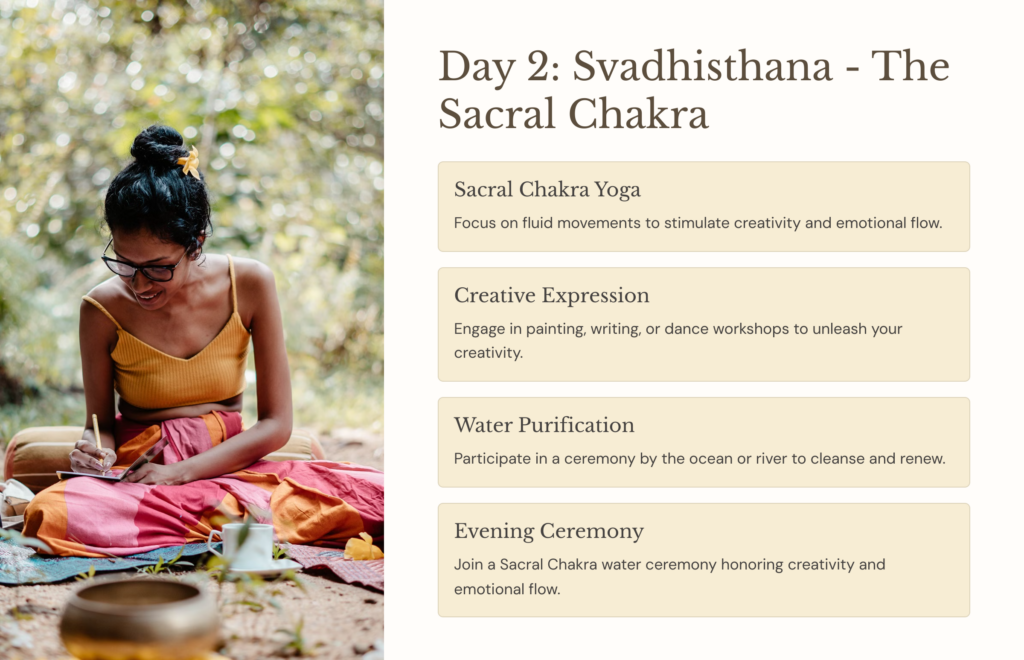 Day 2: Svadhisthana - The Sacral Chakra

Sacral Chakra Yoga

Focus on fluid movements to stimulate creativity and emotional flow.

Creative Expression

Engage in painting, writing, or dance workshops to unleash your creativity.

Water Purification

Participate in a ceremony by the ocean or river to cleanse and renew.

Evening Ceremony

Join a Sacral Chakra water ceremony honoring creativity and emotional flow.